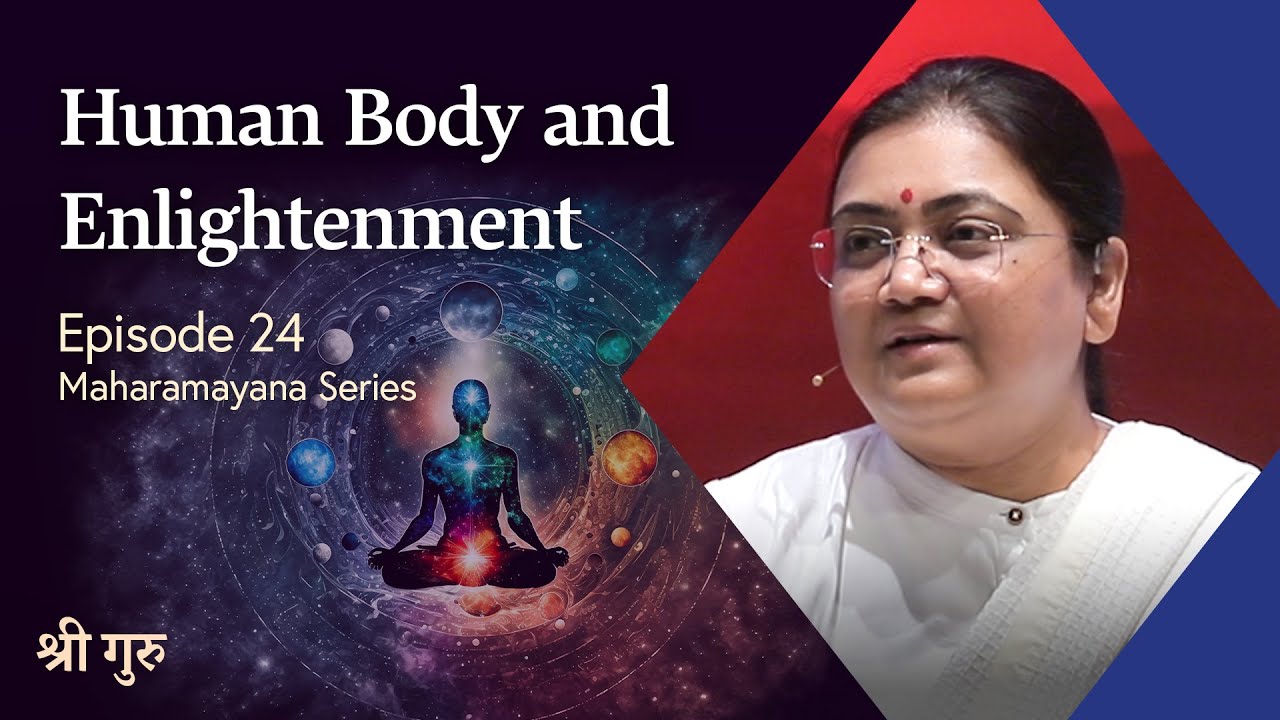 Human Body and Enlightenment

Episode 24
Maharamayana Series

श्री गुरु